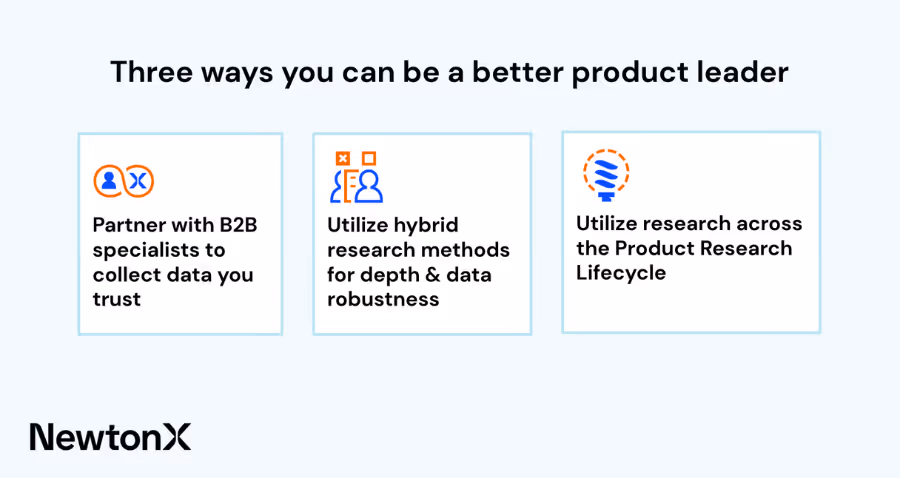 Three ways you can be a better product leader

Partner with B2B specialists to collect data you trust

Utilize hybrid research methods for depth & data robustness

Utilize research across the Product Research Lifecycle

NewtonX